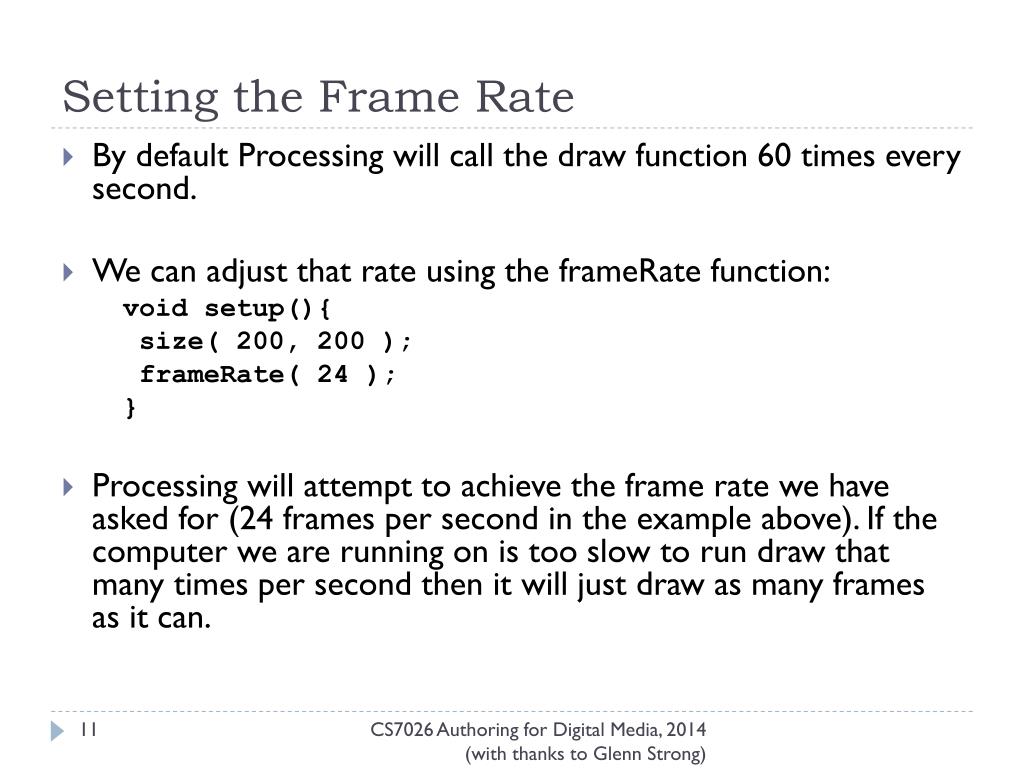 Setting the Frame Rate

By default Processing will call the draw function 60 times every second.

We can adjust that rate using the frameRate function:
void setup(){
 size( 200, 200 );
 frameRate( 24 );
}

Processing will attempt to achieve the frame rate we have asked for (24 frames per second in the example above). If the computer we are running on is too slow to run draw that many times per second then it will just draw as many frames as it can.

11

CS7026 Authoring for Digital Media, 2014
(with thanks to Glenn Strong)